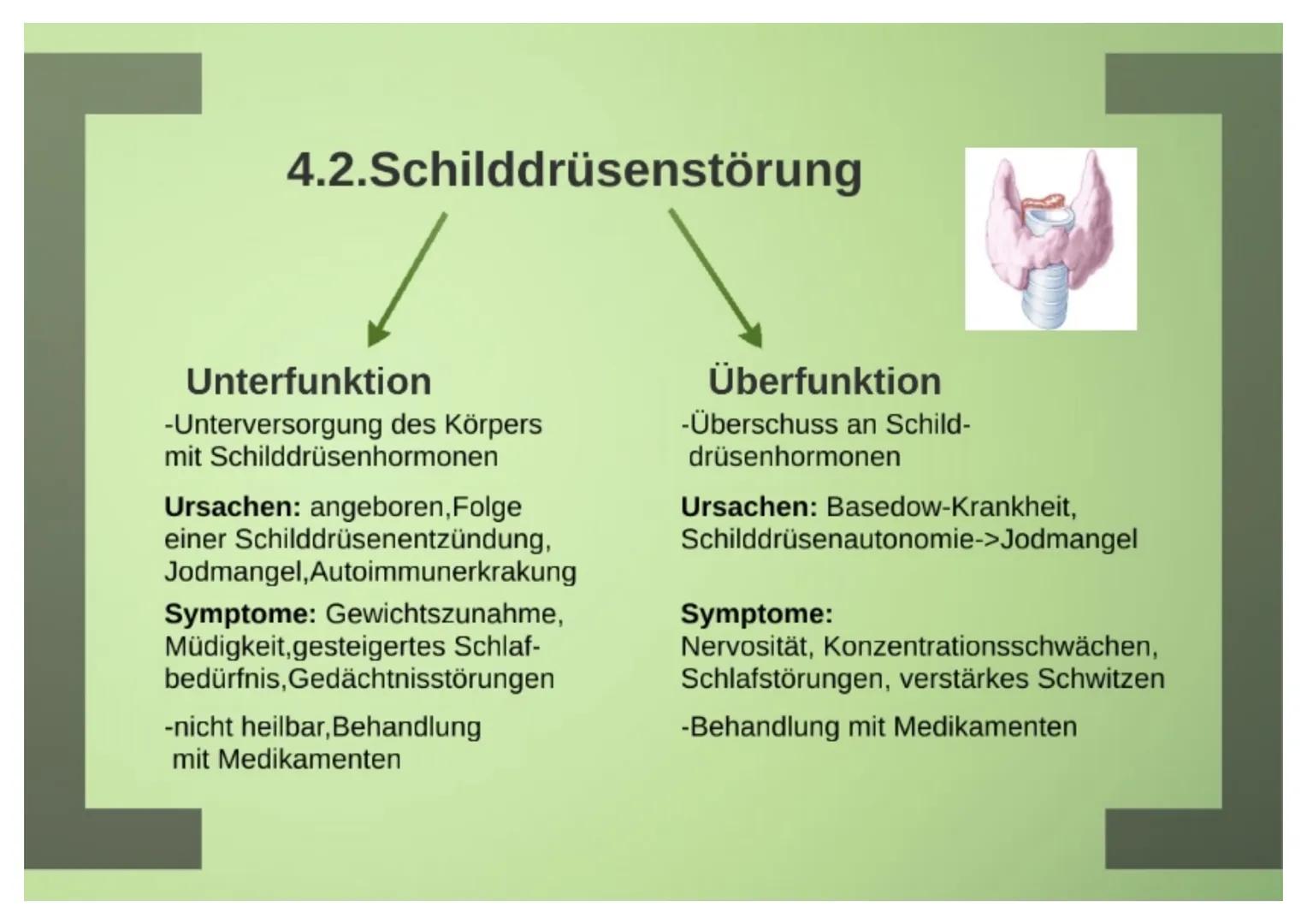 4.2.Schilddrüsenstörung

Unterfunktion
-Unterversorgung des Körpers mit Schilddrüsenhormonen

Ursachen: angeboren,Folge einer Schilddrüsenentzündung, Jodmangel,Autoimmunerkrakung

Symptome: Gewichtszunahme, Müdigkeit,gesteigertes Schlafbedürfnis,Gedächtnisstörungen

-nicht heilbar,Behandlung mit Medikamenten

Überfunktion
-Überschuss an Schilddrüsenhormonen

Ursachen: Basedow-Krankheit, Schilddrüsenautonomie->Jodmangel

Symptome:
Nervosität, Konzentrationsschwächen, Schlafstörungen, verstärkes Schwitzen

-Behandlung mit Medikamenten